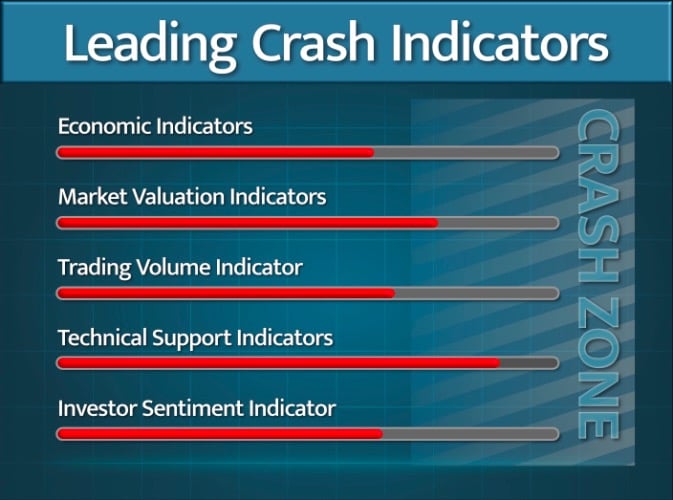 Leading Crash Indicators

Economic Indicators

Market Valuation Indicators

Trading Volume Indicator

Technical Support Indicators

Investor Sentiment Indicator

CRASH ZONE